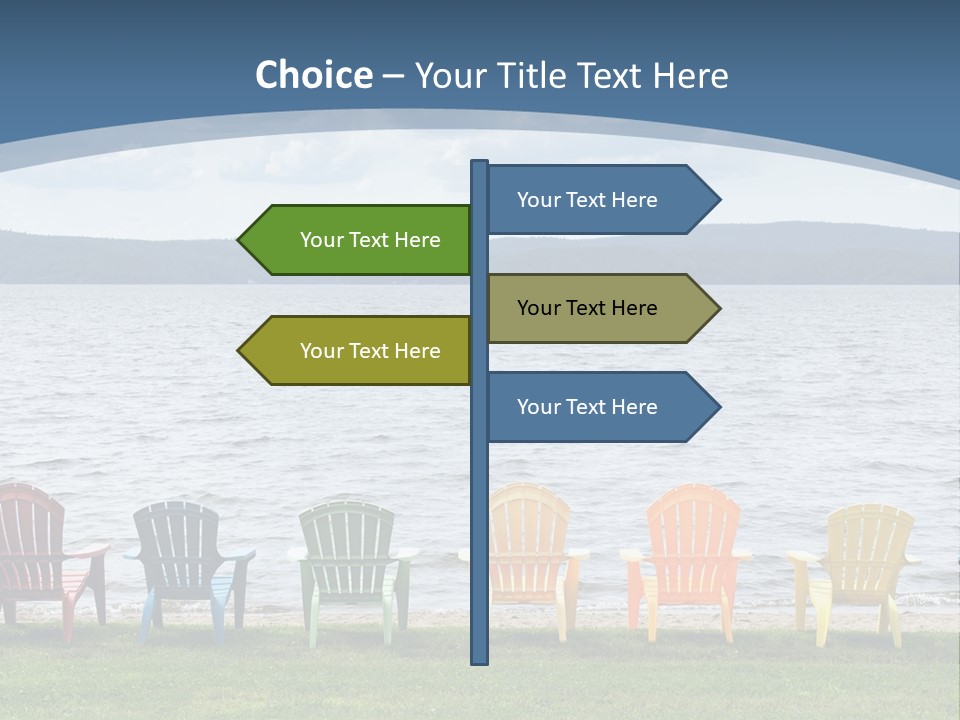 Choice – Your Title Text Here

Your Text Here

Your Text Here

Your Text Here

Your Text Here

Your Text Here